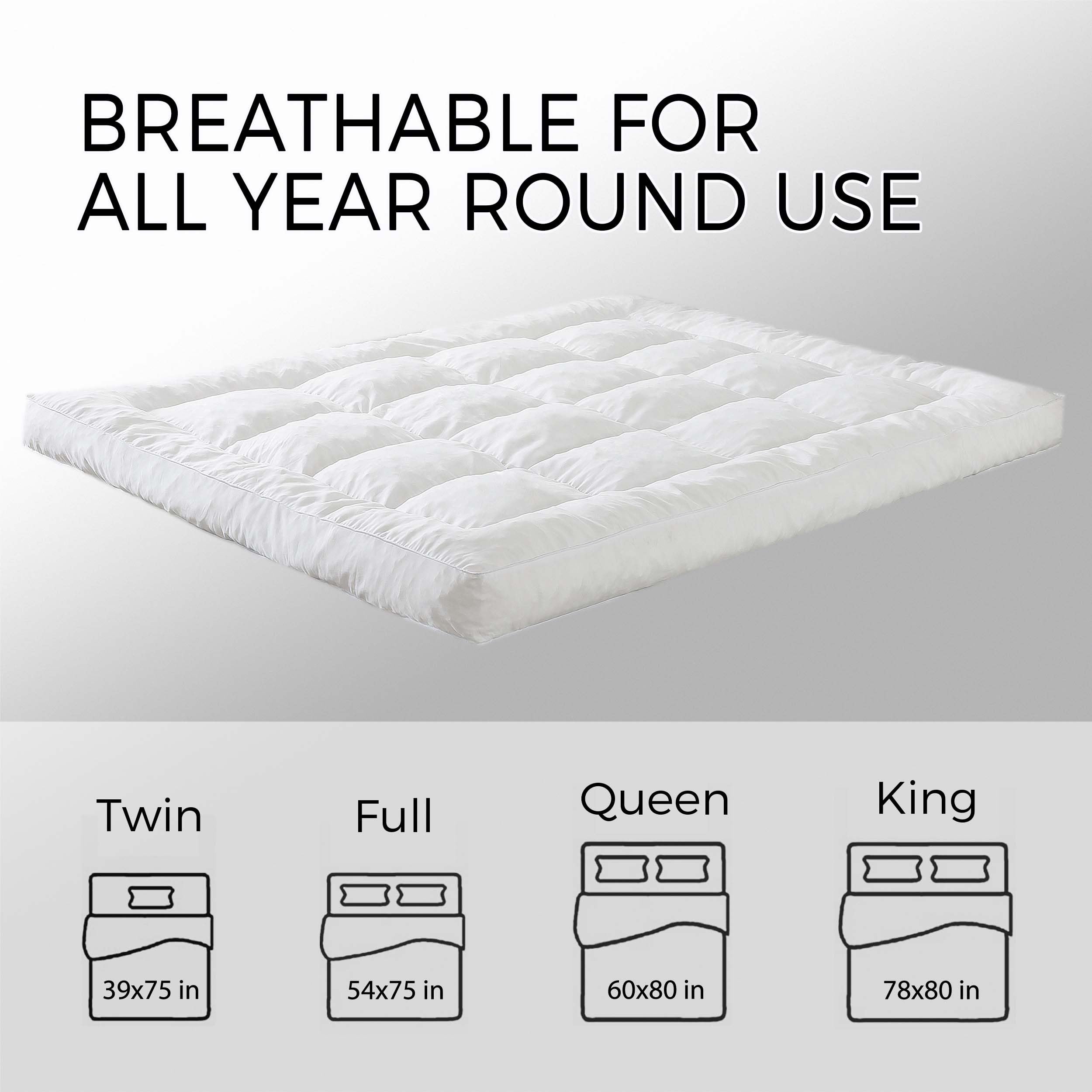 BREATHABLE FOR ALL YEAR ROUND USE

Twin

39x75 in

Full

54x75 in

Queen

60x80 in

King

78x80 in